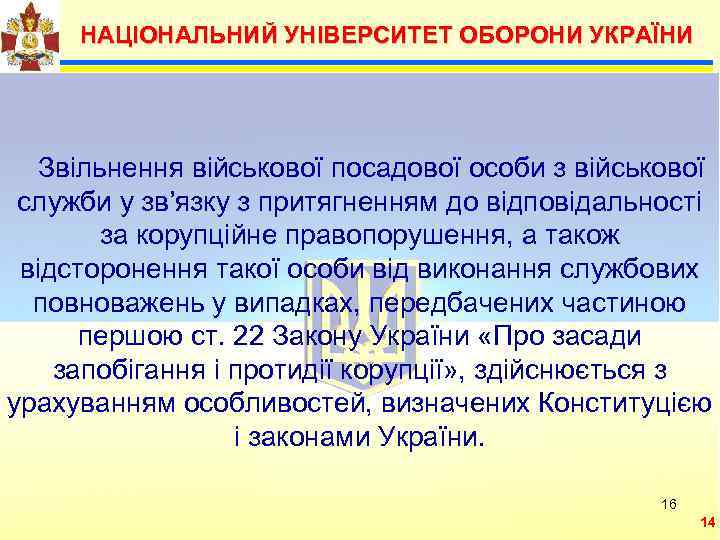 НАЦІОНАЛЬНИЙ УНІВЕРСИТЕТ ОБОРОНИ УКРАЇНИ

Звільнення військової посадової особи з військової служби у зв’язку з притягненням до відповідальності за корупційне правопорушення, а також відсторонення такої особи від виконання службових повноважень у випадках, передбачених частиною першою ст. 22 Закону України «Про засади запобігання і протидії корупції», здійснюється з урахуванням особливостей, визначених Конституцією і законами України.

16

14